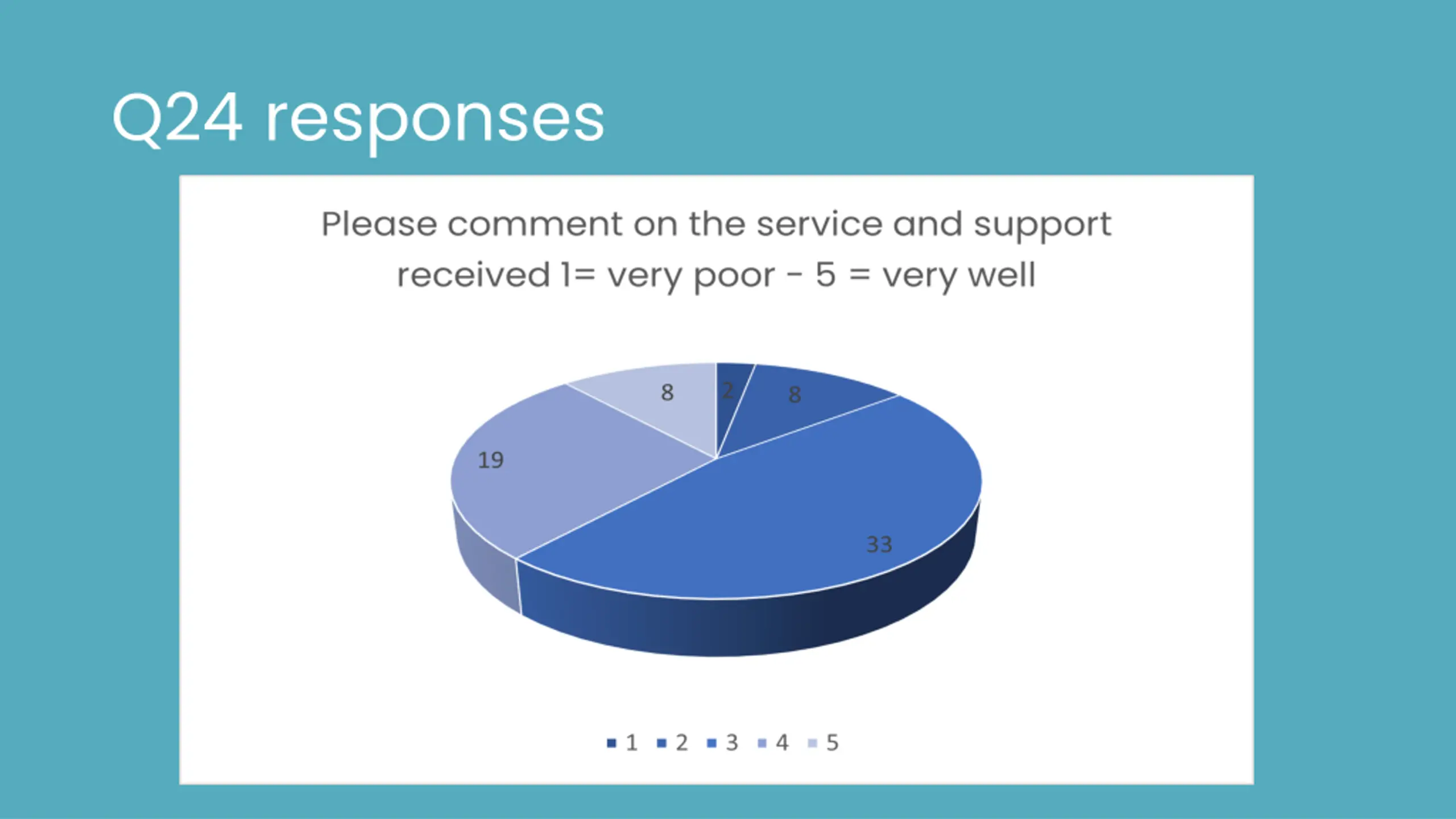 Q24 responses

Please comment on the service and support received 1= very poor - 5 = very well

8
2
8
19
33

1 2 3 4 5